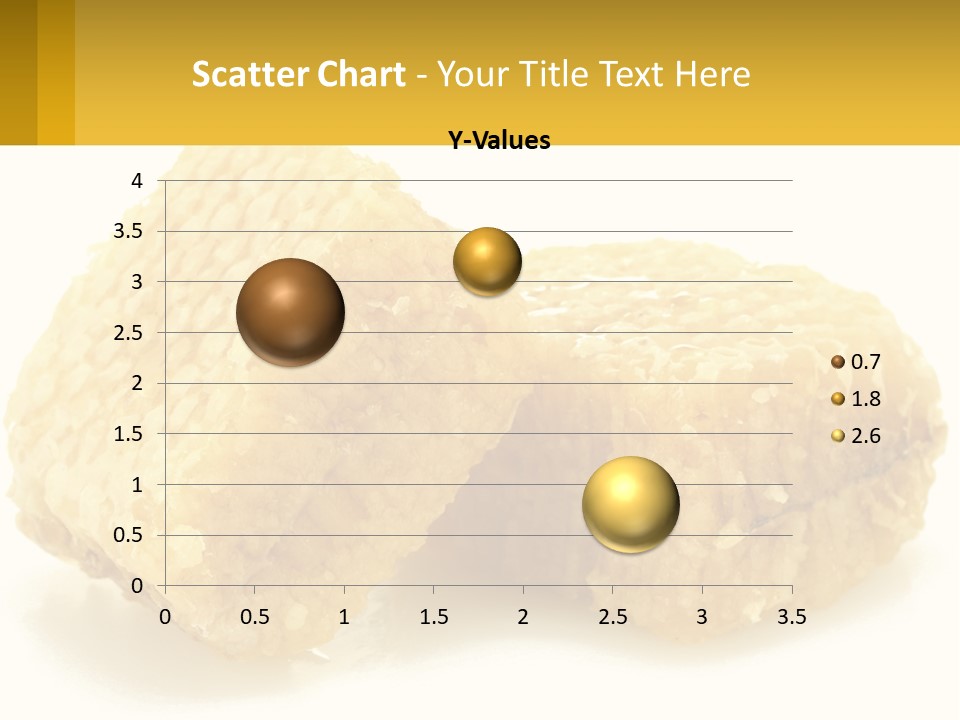 Scatter Chart - Your Title Text Here

Y-Values

4
3.5
3
2.5
2
1.5
1
0.5
0

0 0.5 1 1.5 2 2.5 3 3.5

0.7
1.8
2.6